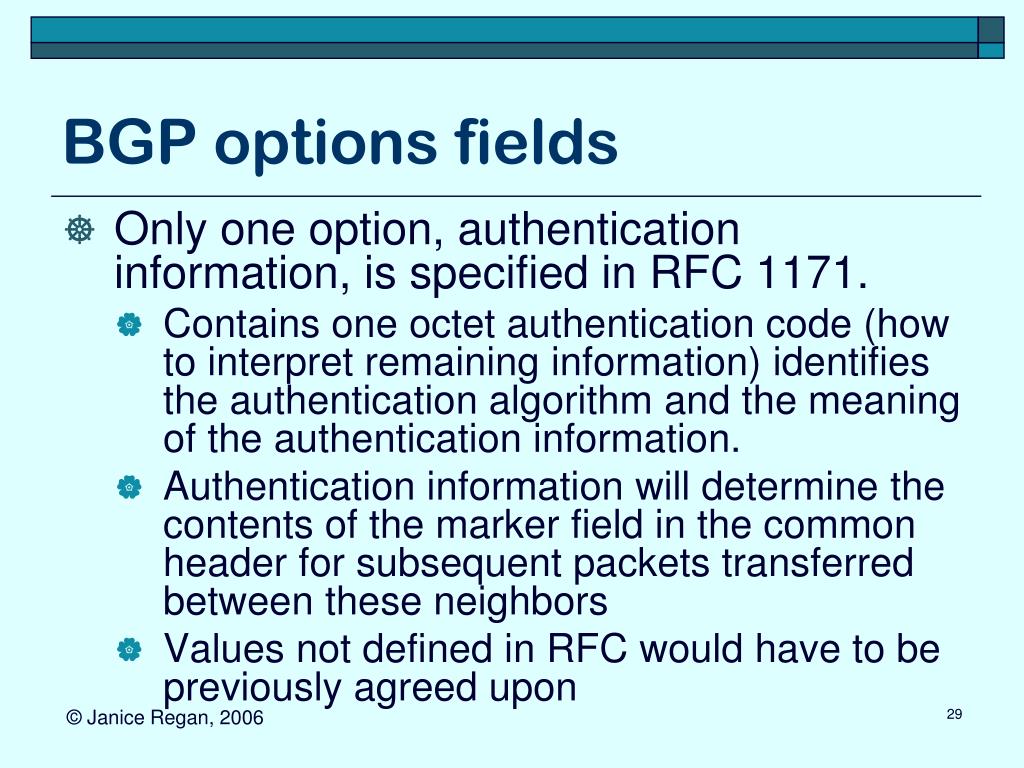 BGP options fields

Only one option, authentication information, is specified in RFC 1171.

Contains one octet authentication code (how to interpret remaining information) identifies the authentication algorithm and the meaning of the authentication information.

Authentication information will determine the contents of the marker field in the common header for subsequent packets transferred between these neighbors

Values not defined in RFC would have to be previously agreed upon

© Janice Regan, 2006

29